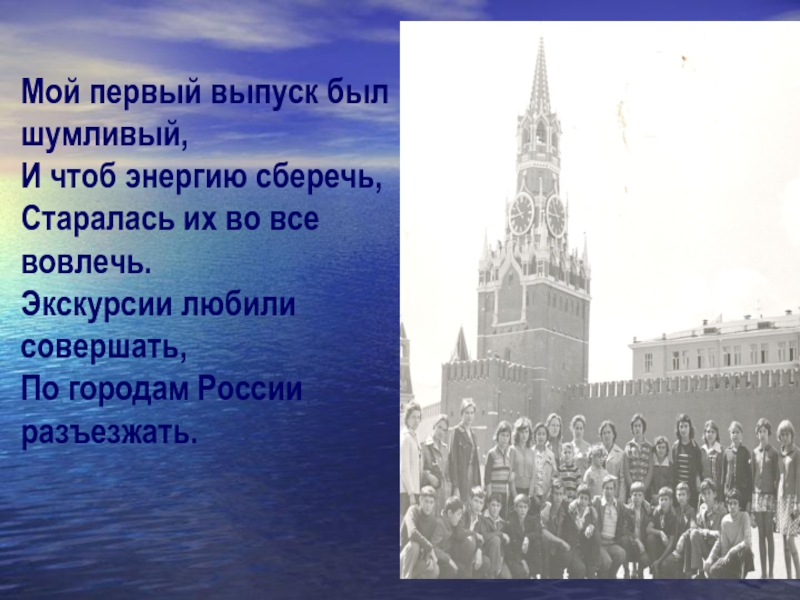 Мой первый выпуск был шумливый,
И чтоб энергию сберечь,
Старалась их во все вовлечь.
Экскурсии любили совершать,
По городам России разъезжать.